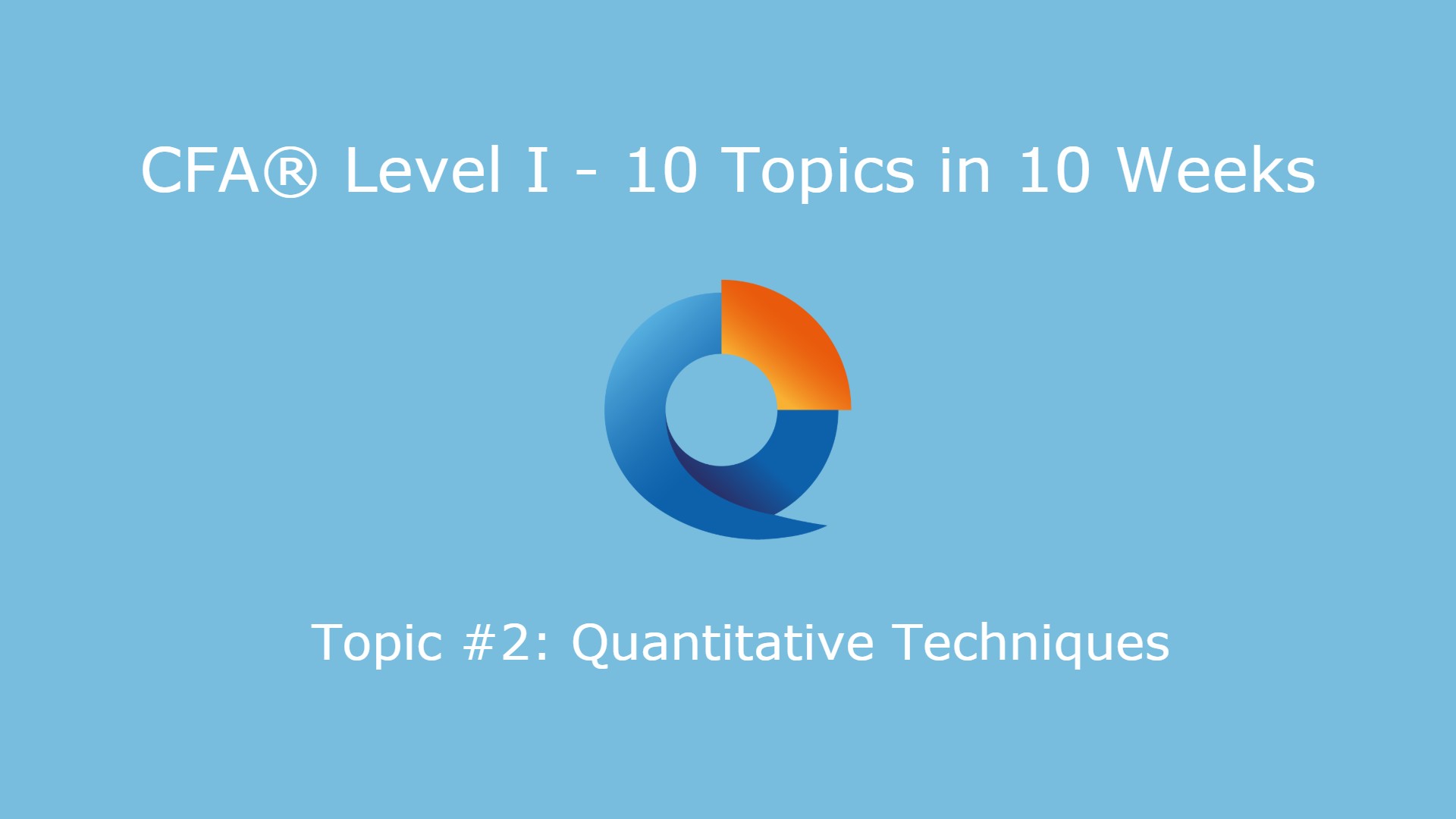 CFA® Level I - 10 Topics in 10 Weeks

Topic #2: Quantitative Techniques